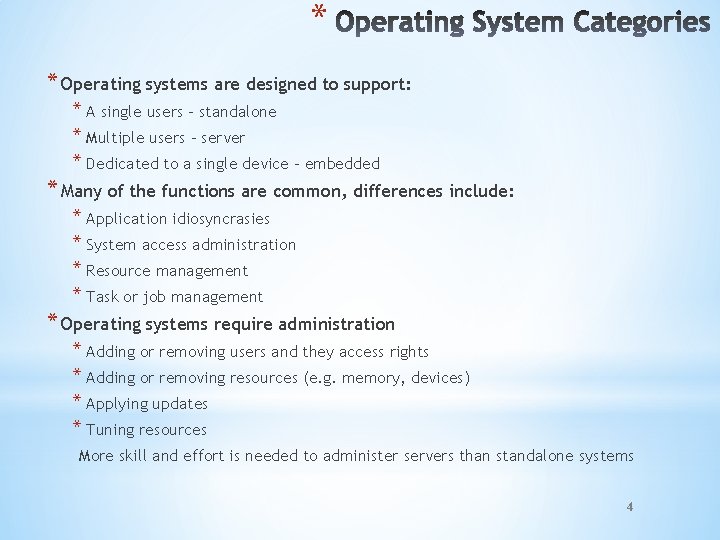 * Operating System Categories

* Operating systems are designed to support:
  * A single users – standalone
  * Multiple users – server
  * Dedicated to a single device – embedded
* Many of the functions are common, differences include:
  * Application idiosyncrasies
  * System access administration
  * Resource management
  * Task or job management
* Operating systems require administration
  * Adding or removing users and they access rights
  * Adding or removing resources (e.g. memory, devices)
  * Applying updates
  * Tuning resources
  More skill and effort is needed to administer servers than standalone systems

4